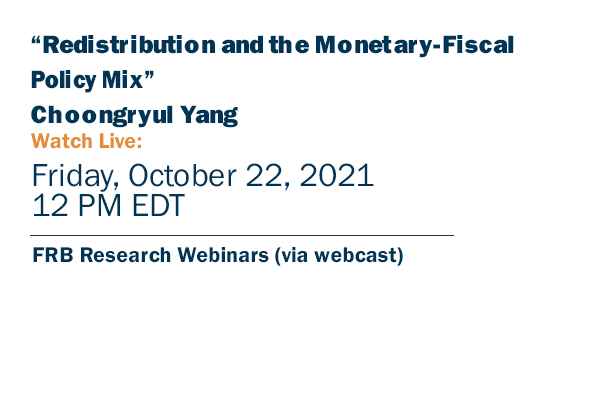 “Redistribution and the Monetary-Fiscal Policy Mix”

Choongryul Yang

Watch Live:

Friday, October 22, 2021
12 PM EDT

FRB Research Webinars (via webcast)